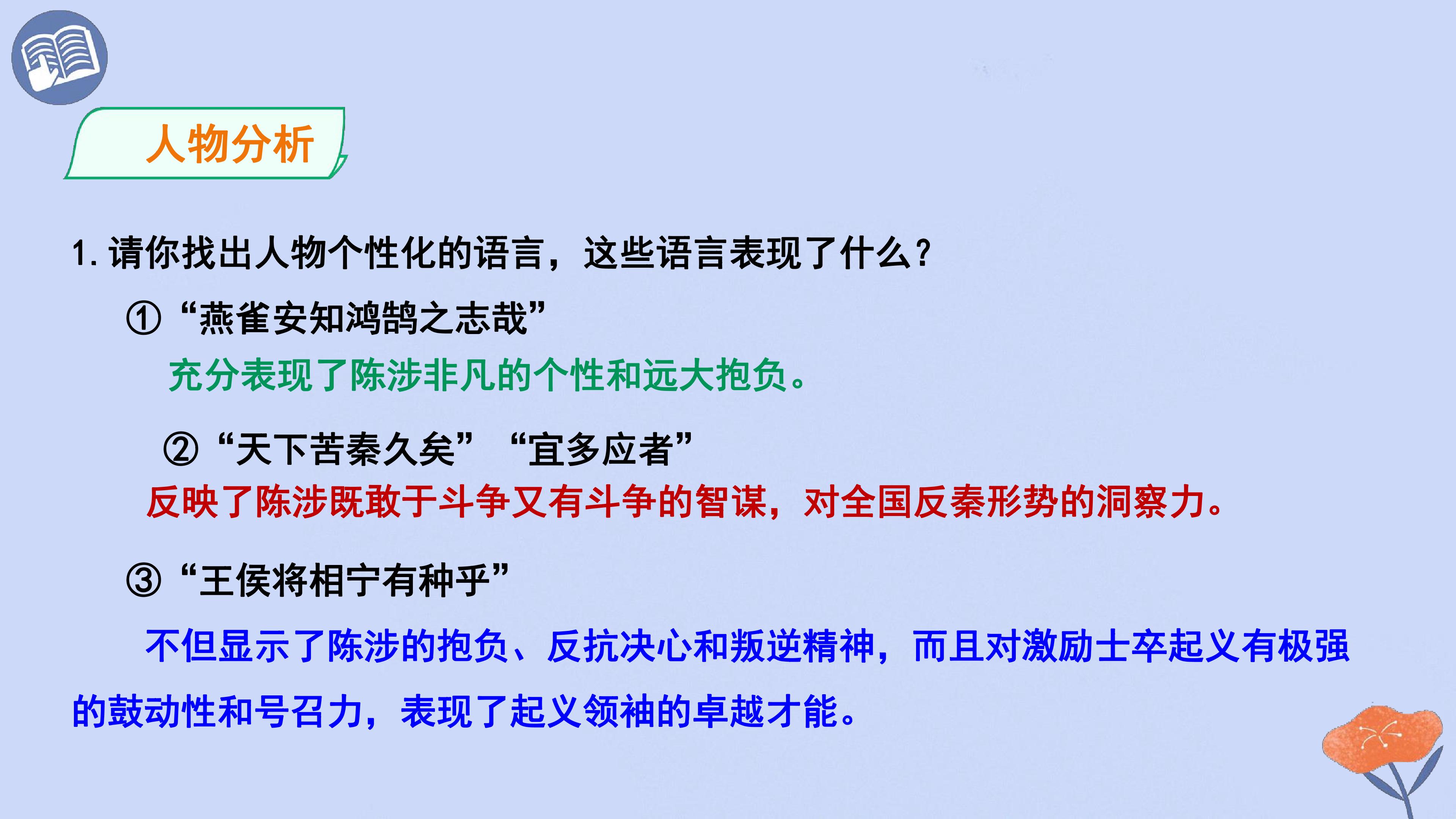 人物分析

1.请你找出人物个性化的语言，这些语言表现了什么？

①“燕雀安知鸿鹄之志哉”

充分表现了陈涉非凡的个性和远大抱负。

②“天下苦秦久矣” “宜多应者”

反映了陈涉既敢于斗争又有斗争的智谋，对全国反秦形势的洞察力。

③“王侯将相宁有种乎”

不但显示了陈涉的抱负、反抗决心和叛逆精神，而且对激励士卒起义有极强的鼓动性和号召力，表现了起义领袖的卓越才能。